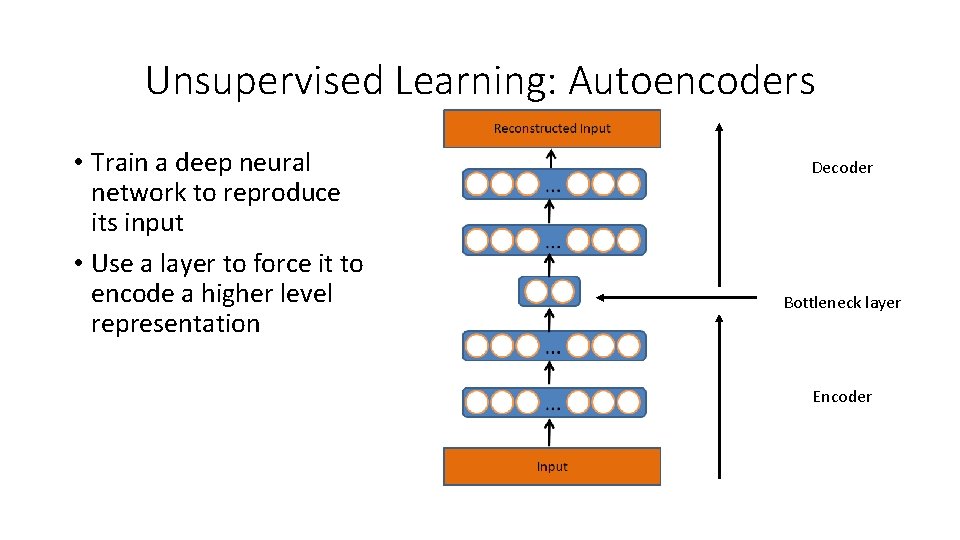 Unsupervised Learning: Autoencoders

• Train a deep neural network to reproduce its input

• Use a layer to force it to encode a higher level representation

Reconstructed Input

...

...

...

...

Input

Decoder

Bottleneck layer

Encoder